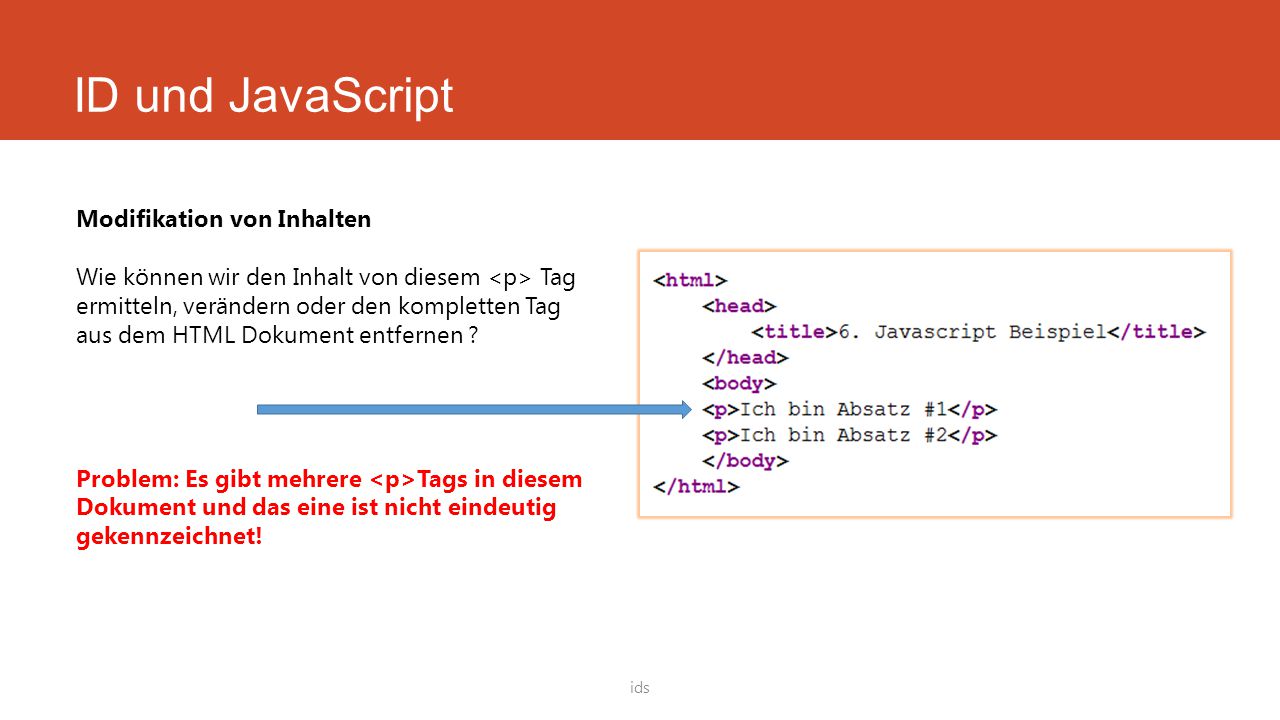 ID und JavaScript

Modifikation von Inhalten

Wie können wir den Inhalt von diesem <p> Tag ermitteln, verändern oder den kompletten Tag aus dem HTML Dokument entfernen ?

Problem: Es gibt mehrere <p>Tags in diesem Dokument und das eine ist nicht eindeutig gekennzeichnet!

<html>
<head>
<title>6. Javascript Beispiel</title>
</head>
<body>
<p>Ich bin Absatz #1</p>
<p>Ich bin Absatz #2</p>
</body>
</html>

ids